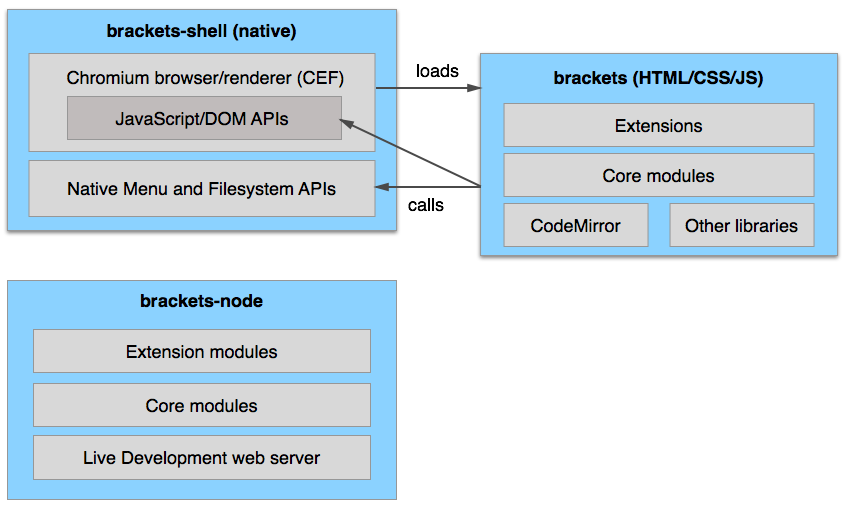 brackets-shell (native)

Chromium browser/renderer (CEF)

JavaScript/DOM APIs

Native Menu and Filesystem APIs

loads

calls

brackets (HTML/CSS/JS)

Extensions

Core modules

CodeMirror

Other libraries

brackets-node

Extension modules

Core modules

Live Development web server